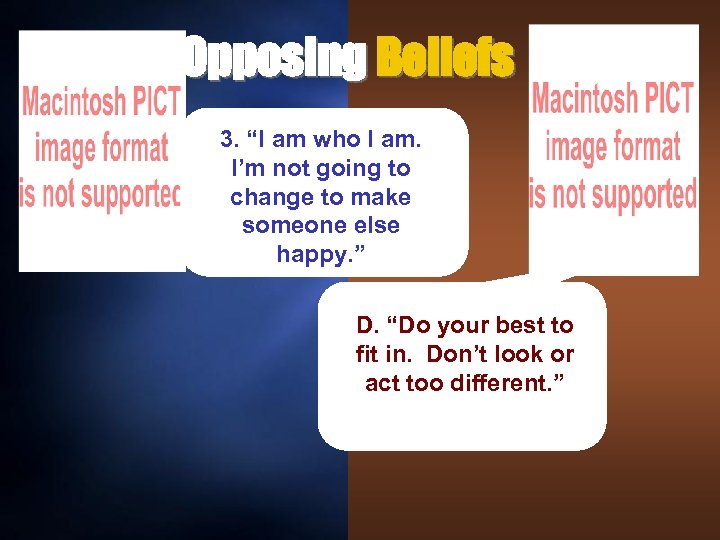 Opposing Beliefs

Macintosh PICT image format is not supportec

3. “I am who I am. I’m not going to change to make someone else happy.”

Macintosh PICT image format is not supported

D. “Do your best to fit in. Don’t look or act too different.”